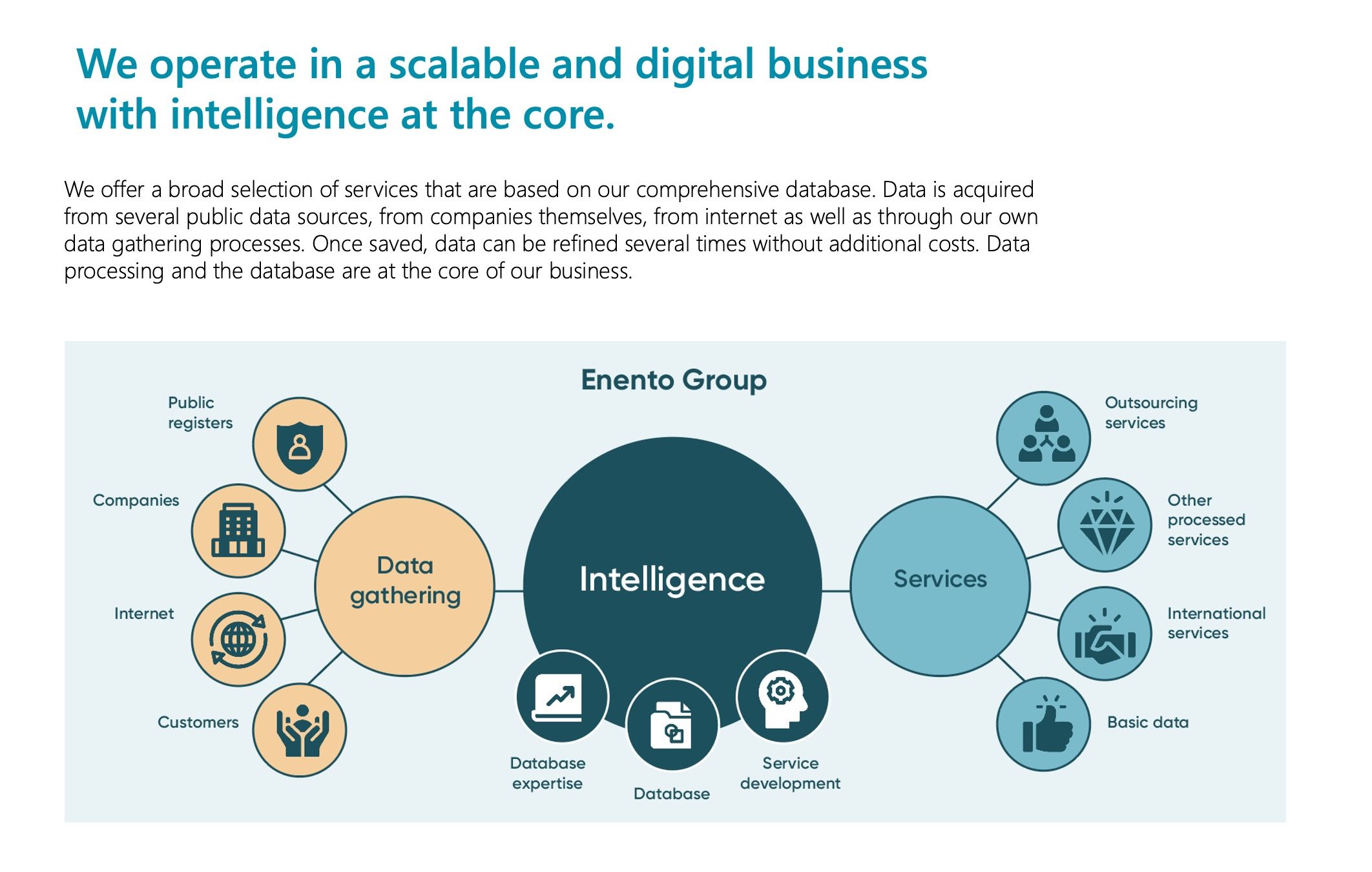 We operate in a scalable and digital business with intelligence at the core.

We offer a broad selection of services that are based on our comprehensive database. Data is acquired from several public data sources, from companies themselves, from internet as well as through our own data gathering processes. Once saved, data can be refined several times without additional costs. Data processing and the database are at the core of our business.

Enento Group

Public registers

Companies

Internet

Customers

Data gathering

Intelligence

Database expertise

Database

Service development

Services

Outsourcing services

Other processed services

International services

Basic data